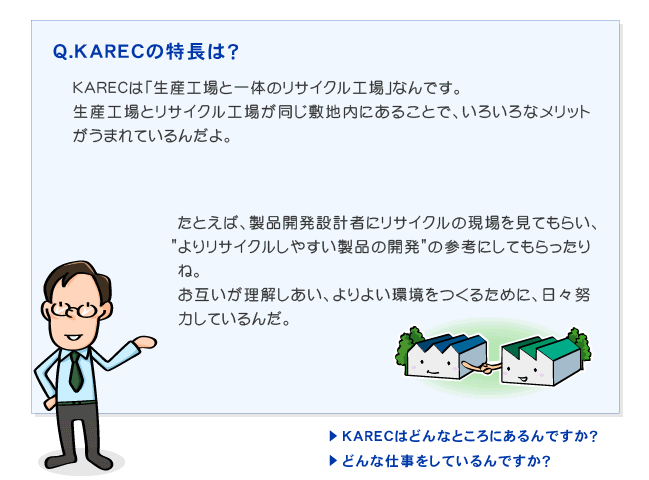 Q.KARECの特長は?

KARECは「生産工場と一体のリサイクル工場」なんです。
生産工場とリサイクル工場が同じ敷地内にあることで、いろいろなメリットがうまれているんだよ。

たとえば、製品開発設計者にリサイクルの現場を見てもらい、"よりリサイクルしやすい製品の開発"の参考にしてもらったりね。
お互いが理解しあい、よりよい環境をつくるために、日々努力しているんだ。

▶ KARECはどんなところにあるんですか?
▶ どんな仕事をしているんですか?